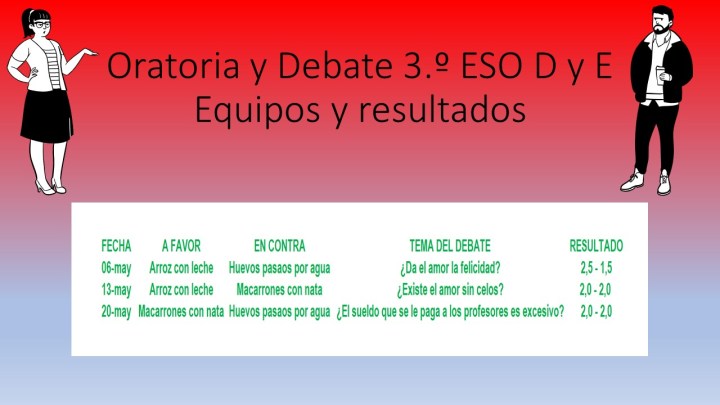 Oratoria y Debate 3.º ESO D y E
Equipos y resultados

| FECHA | A FAVOR | EN CONTRA | TEMA DEL DEBATE | RESULTADO |
|---|---|---|---|---|
| 06-may | Arroz con leche | Huevos pasaos por agua | ¿Da el amor la felicidad? | 2,5 - 1,5 |
| 13-may | Arroz con leche | Macarrones con nata | ¿Existe el amor sin celos? | 2,0 - 2,0 |
| 20-may | Macarrones con nata | Huevos pasaos por agua | ¿El sueldo que se le paga a los profesores es excesivo? | 2,0 - 2,0 |